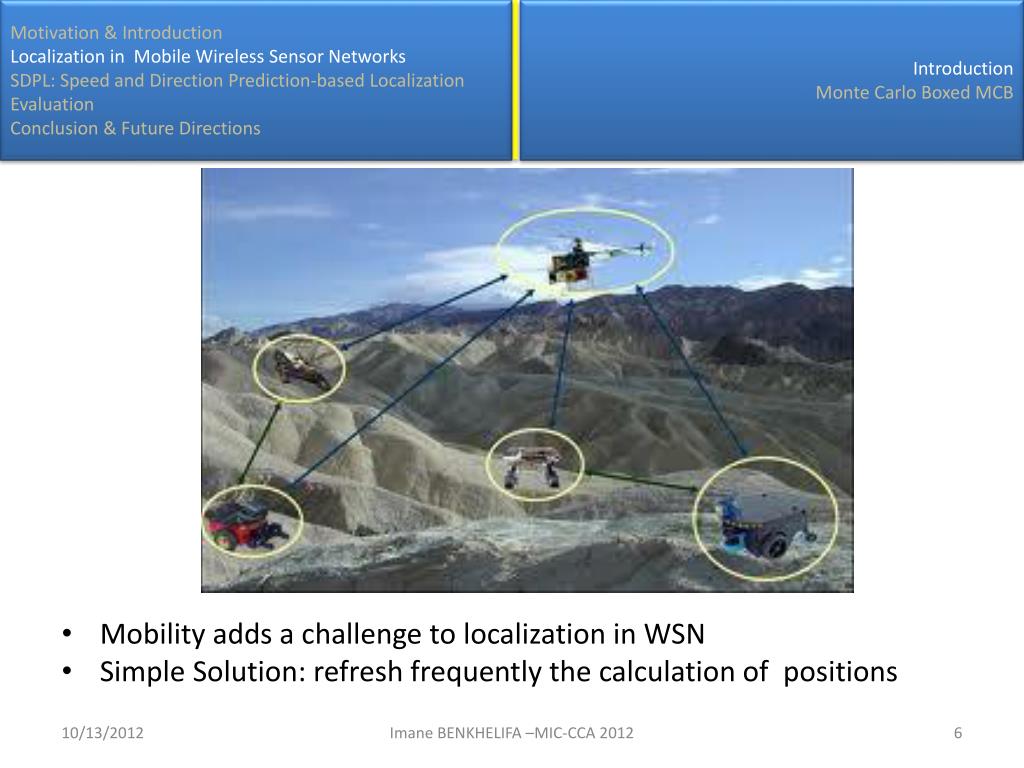 Motivation & Introduction
Localization in Mobile Wireless Sensor Networks
SDPL: Speed and Direction Prediction-based Localization
Evaluation
Conclusion & Future Directions

Introduction
Monte Carlo Boxed MCB

• Mobility adds a challenge to localization in WSN
• Simple Solution: refresh frequently the calculation of positions

10/13/2012
Imane BENKHELIFA –MIC-CCA 2012
6